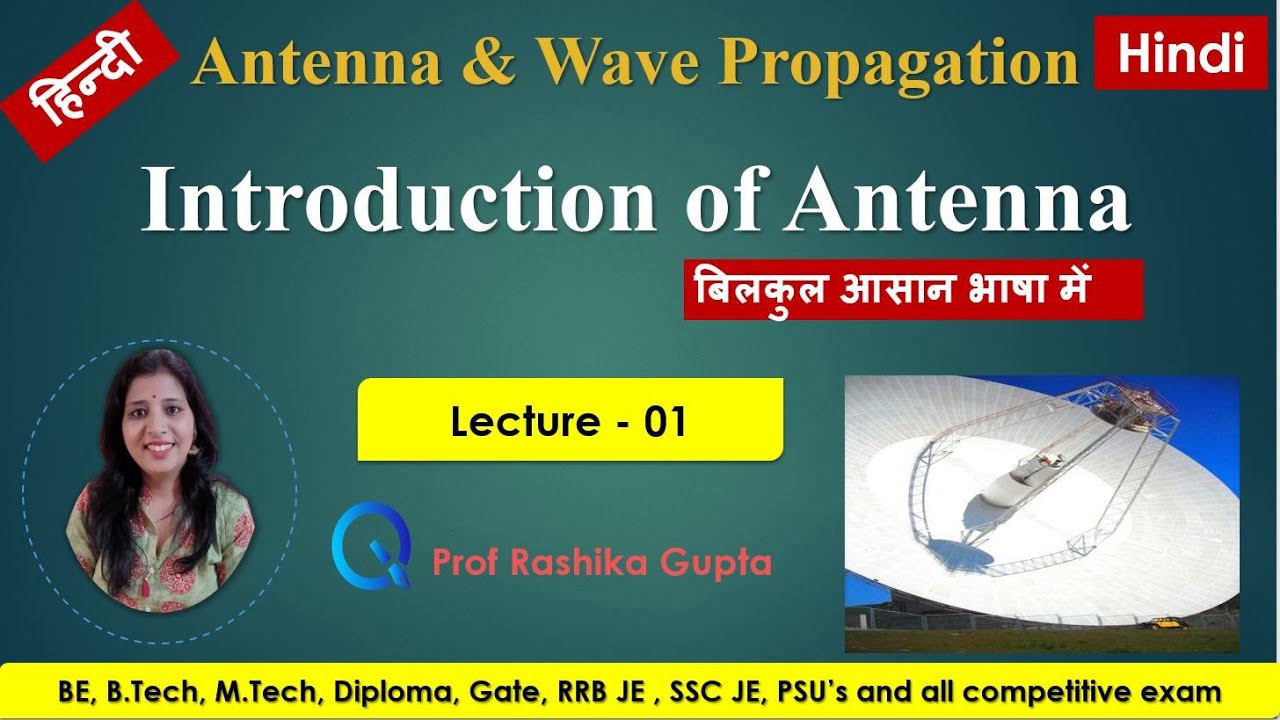 हिन्दी

Antenna & Wave Propagation

Hindi

Introduction of Antenna

बिलकुल आसान भाषा में

Lecture - 01

Prof Rashika Gupta

BE, B.Tech, M.Tech, Diploma, Gate, RRB JE , SSC JE, PSU's and all competitive exam